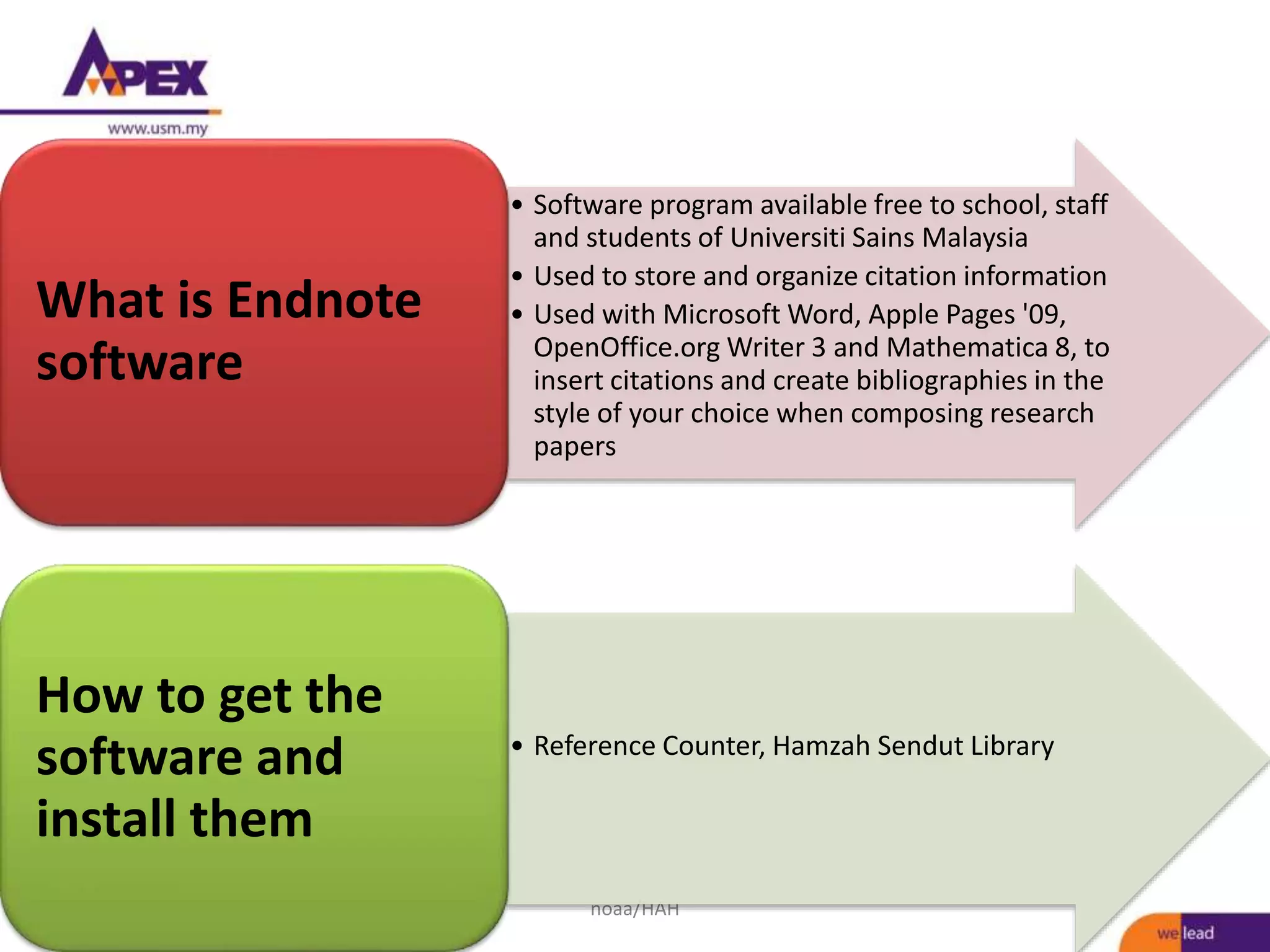 APEX

www.usm.my

What is Endnote software

• Software program available free to school, staff and students of Universiti Sains Malaysia
• Used to store and organize citation information
• Used with Microsoft Word, Apple Pages '09, OpenOffice.org Writer 3 and Mathematica 8, to insert citations and create bibliographies in the style of your choice when composing research papers

How to get the software and install them

• Reference Counter, Hamzah Sendut Library

noaa/HAH

we lead